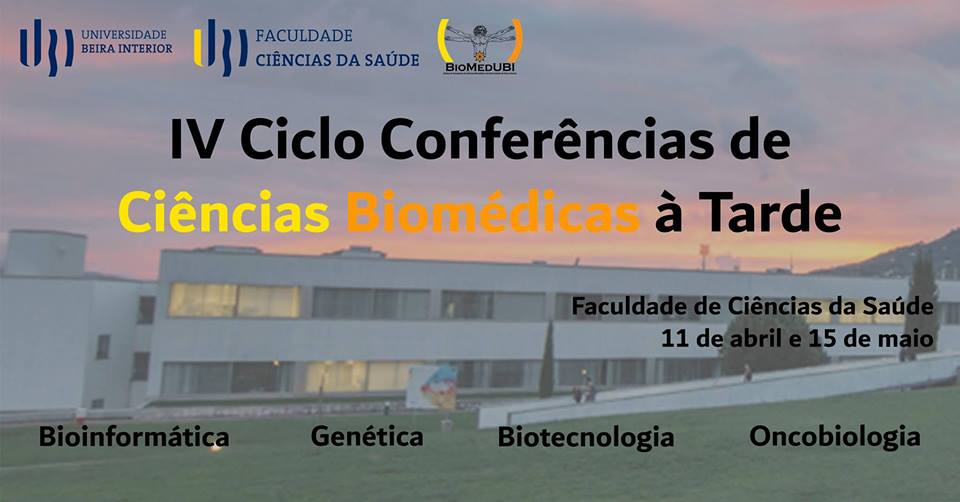 UNIVERSIDADE BEIRA INTERIOR

FACULDADE CIÊNCIAS DA SAÚDE

BIOMEDUBI

IV Ciclo Conferências de Ciências Biomédicas à Tarde

Faculdade de Ciências da Saúde
11 de abril e 15 de maio

Bioinformática Genética Biotecnologia Oncobiologia